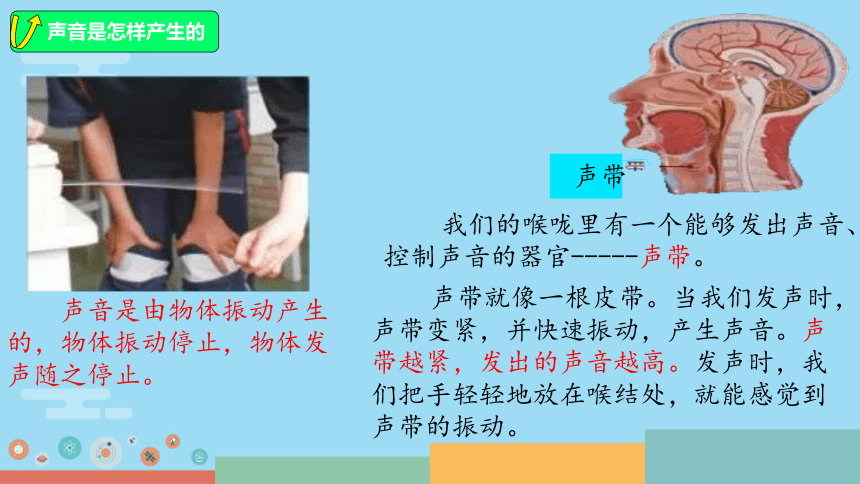 声音是怎样产生的

声音是由物体振动产生的，物体振动停止，物体发声随之停止。

声带

我们的喉咙里有一个能够发出声音、控制声音的器官------声带。

声带就像一根皮带。当我们发声时，声带变紧，并快速振动，产生声音。声带越紧，发出的声音越高。发声时，我们把手轻轻地放在喉结处，就能感觉到声带的振动。